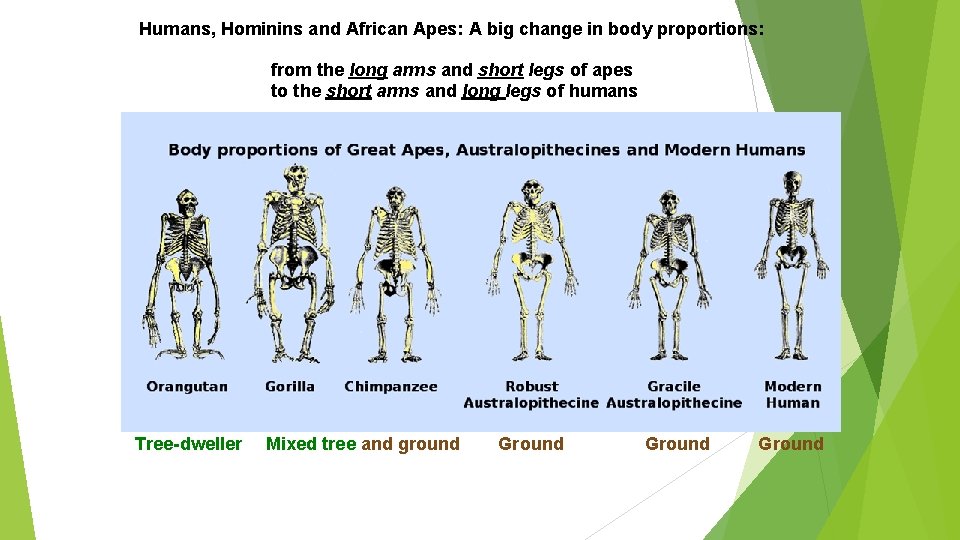 Humans, Hominins and African Apes: A big change in body proportions:

from the long arms and short legs of apes
to the short arms and long legs of humans

Body proportions of Great Apes, Australopithecines and Modern Humans

Orangutan

Gorilla

Chimpanzee

Robust Australopithecine

Gracile Australopithecine

Modern Human

Tree-dweller

Mixed tree and ground

Ground

Ground

Ground